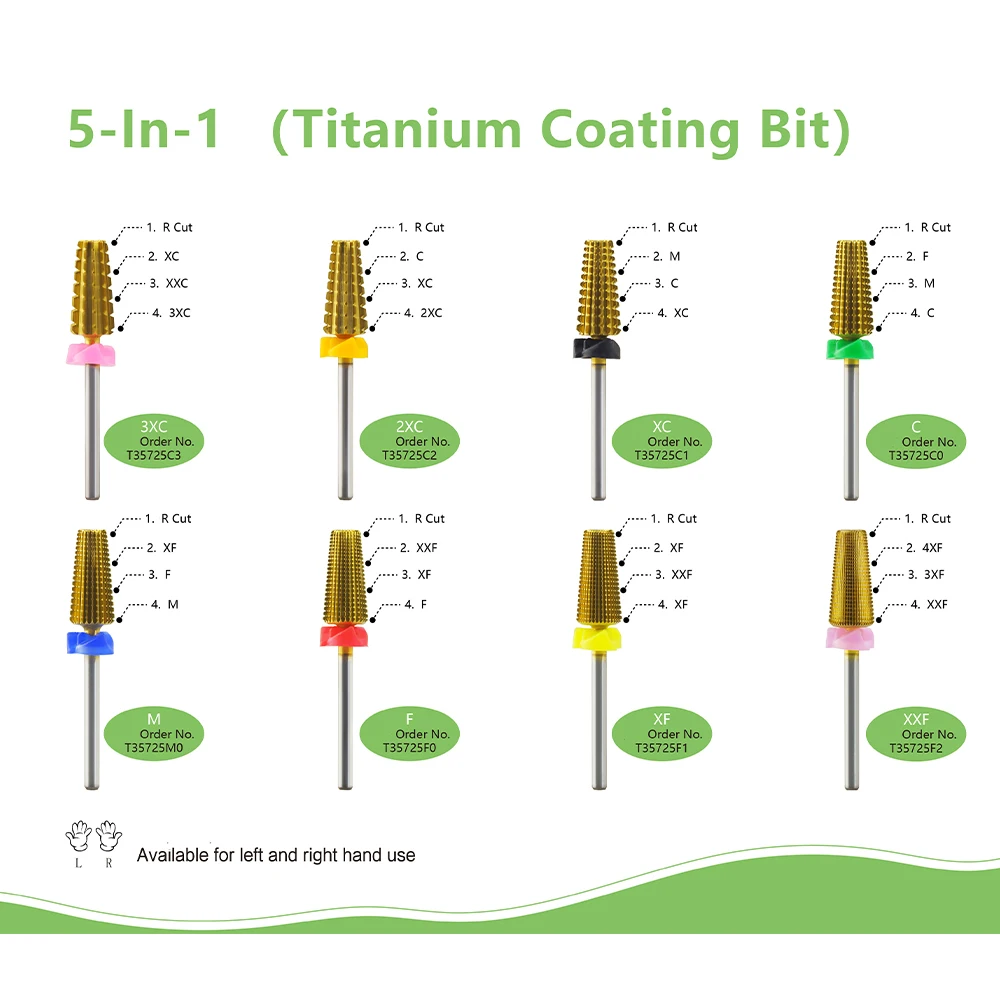 5-In-1 (Titanium Coating Bit)

1. R Cut
2. XC
3. XXC
4. 3XC

3XC
Order No.
T35725C3

1. R Cut
2. C
3. XC
4. 2XC

2XC
Order No.
T35725C2

1. R Cut
2. M
3. C
4. XC

XC
Order No.
T35725C1

1. R Cut
2. F
3. M
4. C

C
Order No.
T35725C0

1. R Cut
2. XF
3. F
4. M

M
Order No.
T35725M0

1. R Cut
2. XXF
3. XF
4. F

F
Order No.
T35725F0

1. R Cut
2. XF
3. XXF
4. XF

XF
Order No.
T35725F1

1. R Cut
2. 4XF
3. 3XF
4. XXF

XXF
Order No.
T35725F2

L R
Available for left and right hand use